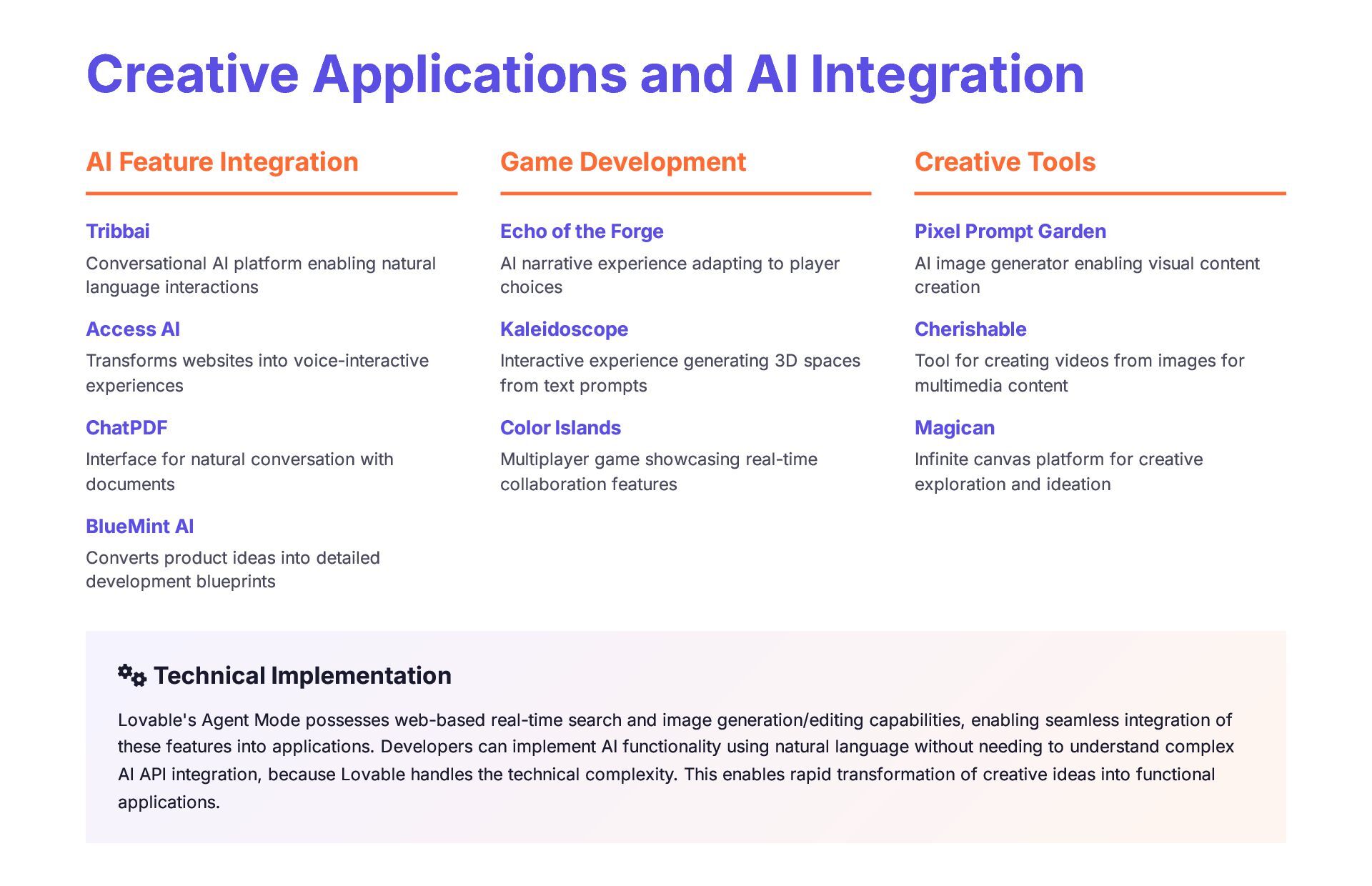 Creative Applications and AI Integration

AI Feature Integration

Tribbai

Conversational AI platform enabling natural language interactions

Access AI

Transforms websites into voice-interactive experiences

ChatPDF

Interface for natural conversation with documents

BlueMint AI

Converts product ideas into detailed development blueprints

Game Development

Echo of the Forge

AI narrative experience adapting to player choices

Kaleidoscope

Interactive experience generating 3D spaces from text prompts

Color Islands

Multiplayer game showcasing real-time collaboration features

Creative Tools

Pixel Prompt Garden

AI image generator enabling visual content creation

Cherishable

Tool for creating videos from images for multimedia content

Magican

Infinite canvas platform for creative exploration and ideation

Technical Implementation

Lovable's Agent Mode possesses web-based real-time search and image generation/editing capabilities, enabling seamless integration of these features into applications. Developers can implement AI functionality using natural language without needing to understand complex AI API integration, because Lovable handles the technical complexity. This enables rapid transformation of creative ideas into functional applications.